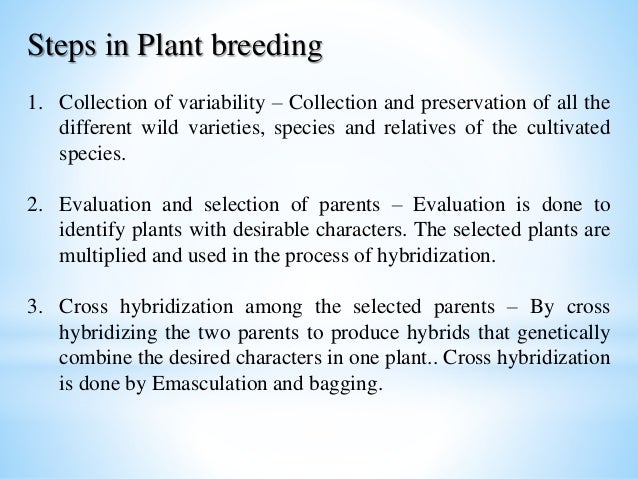 Steps in Plant breeding

1. Collection of variability – Collection and preservation of all the different wild varieties, species and relatives of the cultivated species.

2. Evaluation and selection of parents – Evaluation is done to identify plants with desirable characters. The selected plants are multiplied and used in the process of hybridization.

3. Cross hybridization among the selected parents – By cross hybridizing the two parents to produce hybrids that genetically combine the desired characters in one plant.. Cross hybridization is done by Emasculation and bagging.